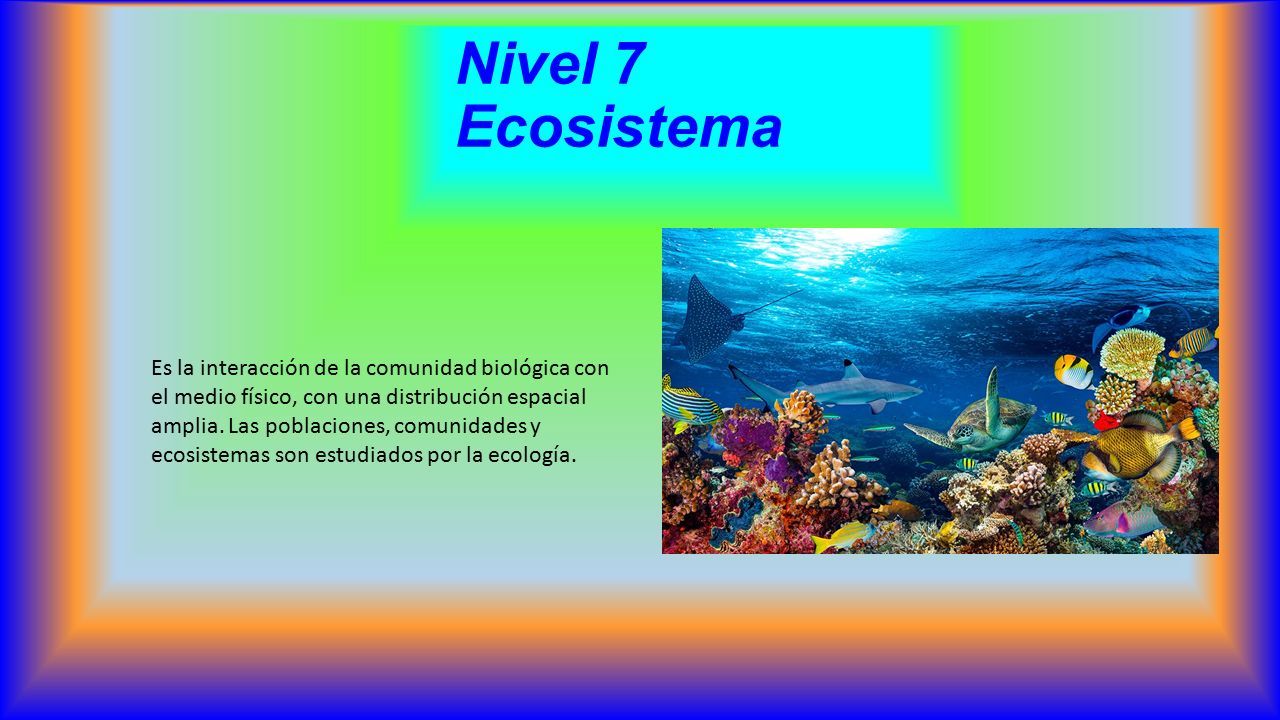 Nivel 7
Ecosistema

Es la interacción de la comunidad biológica con el medio físico, con una distribución espacial amplia. Las poblaciones, comunidades y ecosistemas son estudiados por la ecología.